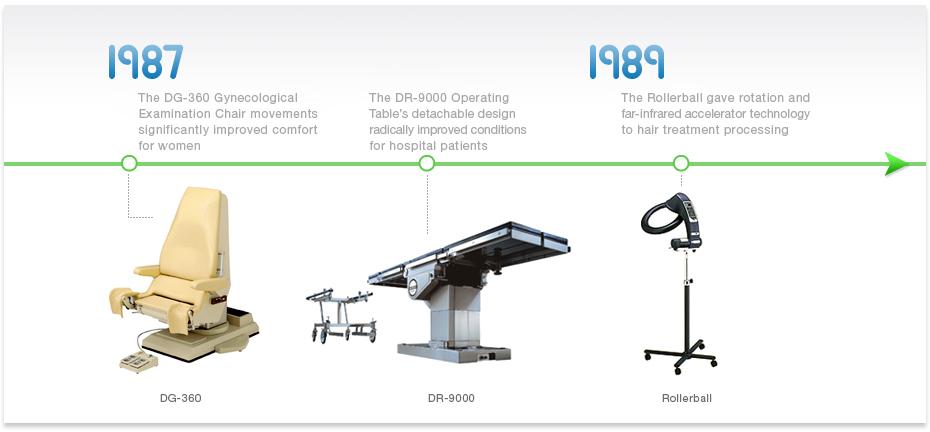 1987

The DG-360 Gynecological Examination Chair movements significantly improved comfort for women

The DR-9000 Operating Table's detachable design radically improved conditions for hospital patients

1989

The Rollerball gave rotation and far-infrared accelerator technology to hair treatment processing

DG-360

DR-9000

Rollerball